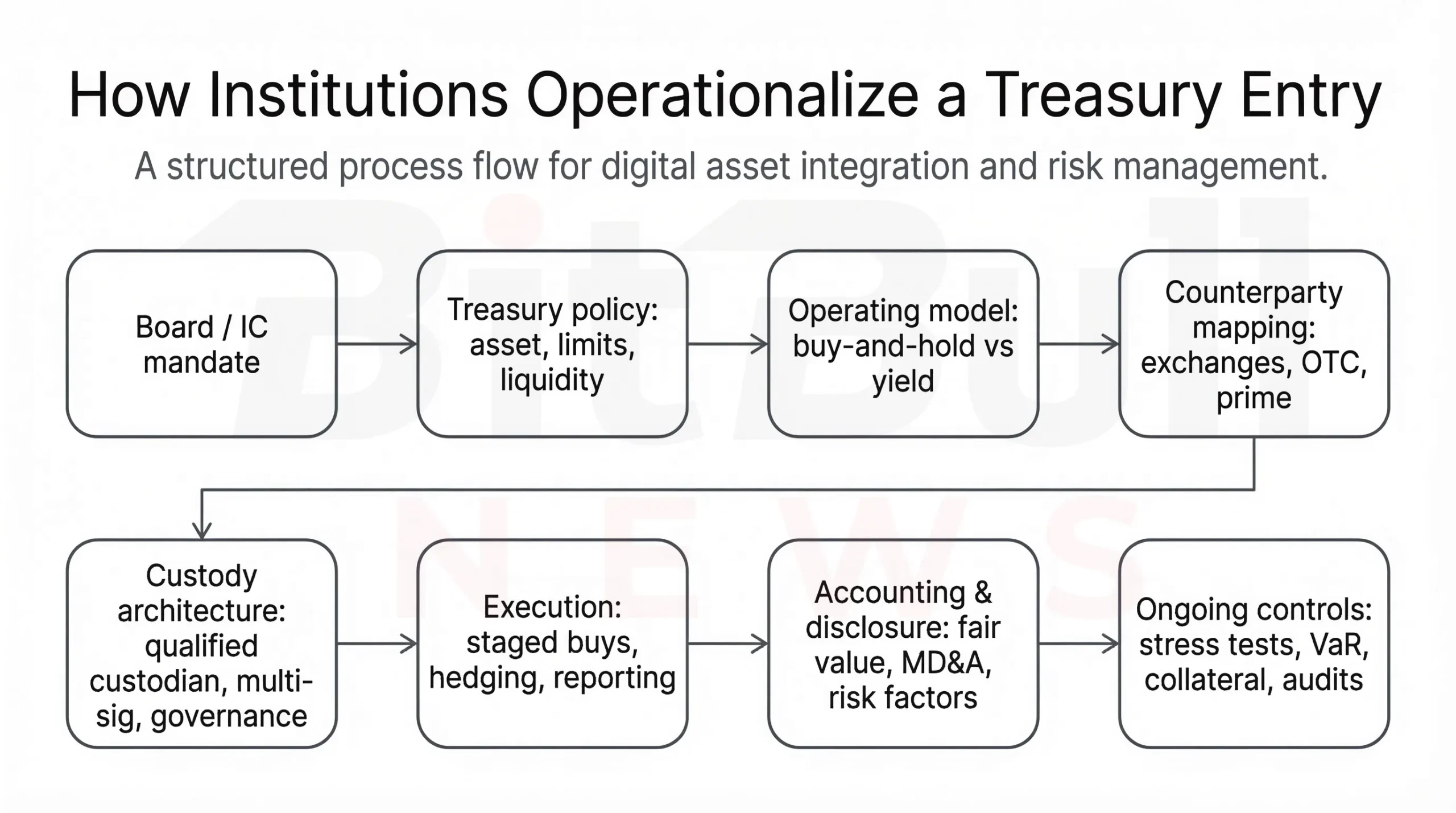 How Institutions Operationalize a Treasury Entry

A structured process flow for digital asset integration and risk management.

BitBull NEWS

Board / IC mandate

Treasury policy: asset, limits, liquidity

Operating model: buy-and-hold vs yield

Counterparty mapping: exchanges, OTC, prime

Custody architecture: qualified custodian, multi-sig, governance

Execution: staged buys, hedging, reporting

Accounting & disclosure: fair value, MD&A, risk factors

Ongoing controls: stress tests, VaR, collateral, audits